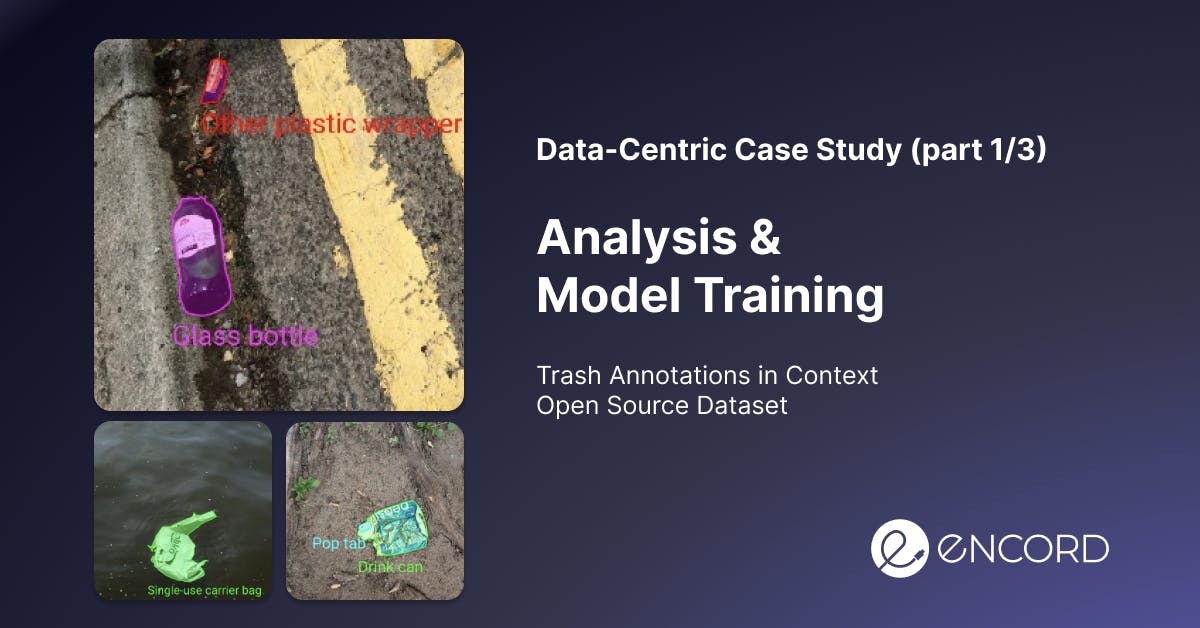 Other plastic wrapper

Glass bottle

Single-use carrier bag

Pop tab

Drink can

Data-Centric Case Study (part 1/3)

Analysis & Model Training

Trash Annotations in Context Open Source Dataset

ENCORD